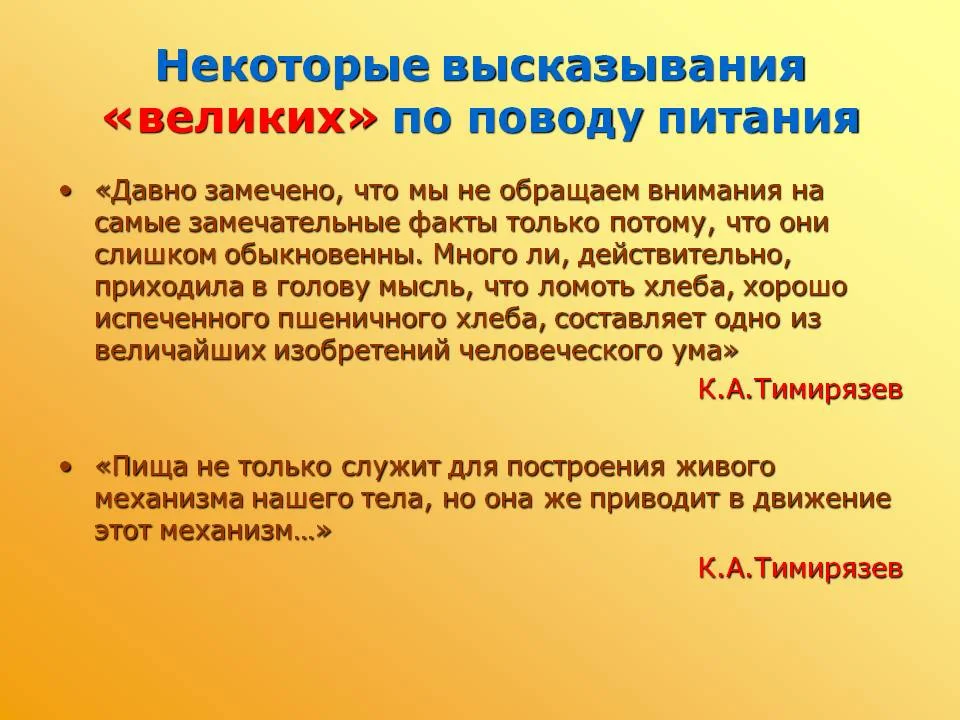 Некоторые высказывания «великих» по поводу питания

• «Давно замечено, что мы не обращаем внимания на самые замечательные факты только потому, что они слишком обыкновенны. Много ли, действительно, приходила в голову мысль, что ломоть хлеба, хорошо испеченного пшеничного хлеба, составляет одно из величайших изобретений человеческого ума»

К.А.Тимирязев

• «Пища не только служит для построения живого механизма нашего тела, но она же приводит в движение этот механизм…»

К.А.Тимирязев